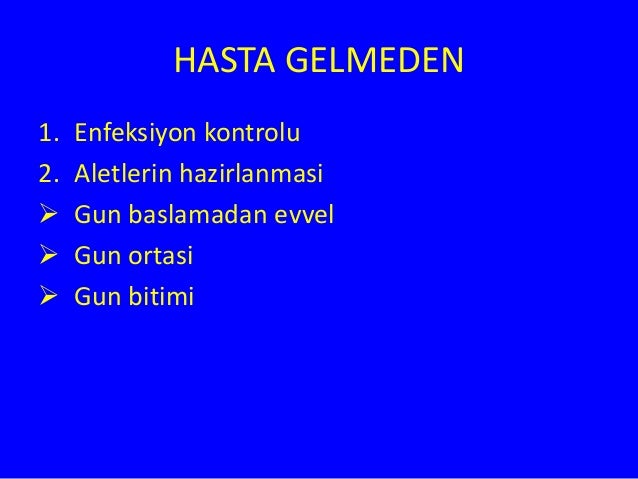 HASTA GELMEDEN

1. Enfeksiyon kontrolu
2. Aletlerin hazirlanmasi
➢ Gun baslamadan evvel
➢ Gun ortasi
➢ Gun bitimi